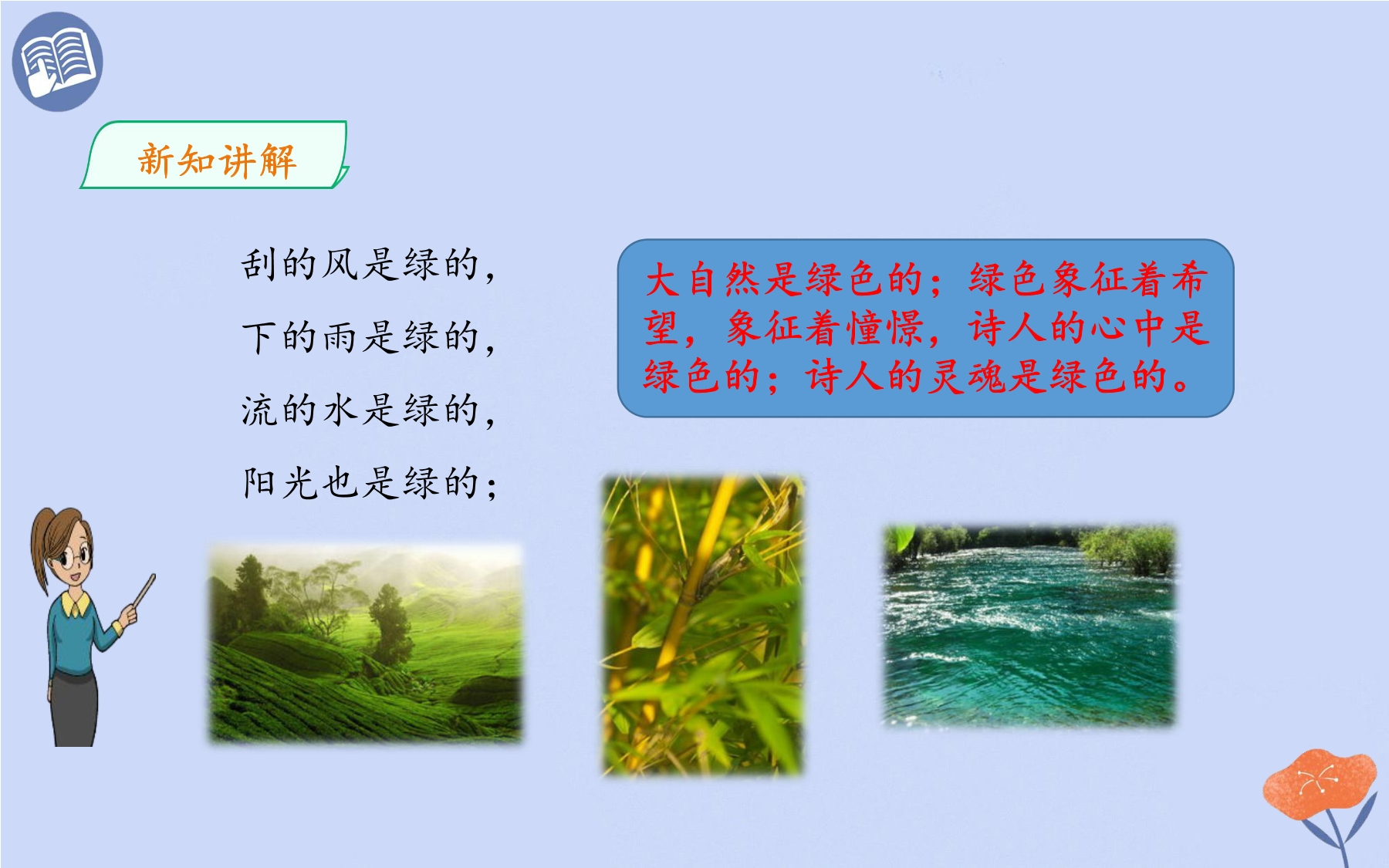 新知讲解

刮的风是绿的，

下的雨是绿的，

流的水是绿的，

阳光也是绿的；

大自然是绿色的；绿色象征着希望，象征着憧憬，诗人的心中是绿色的；诗人的灵魂是绿色的。